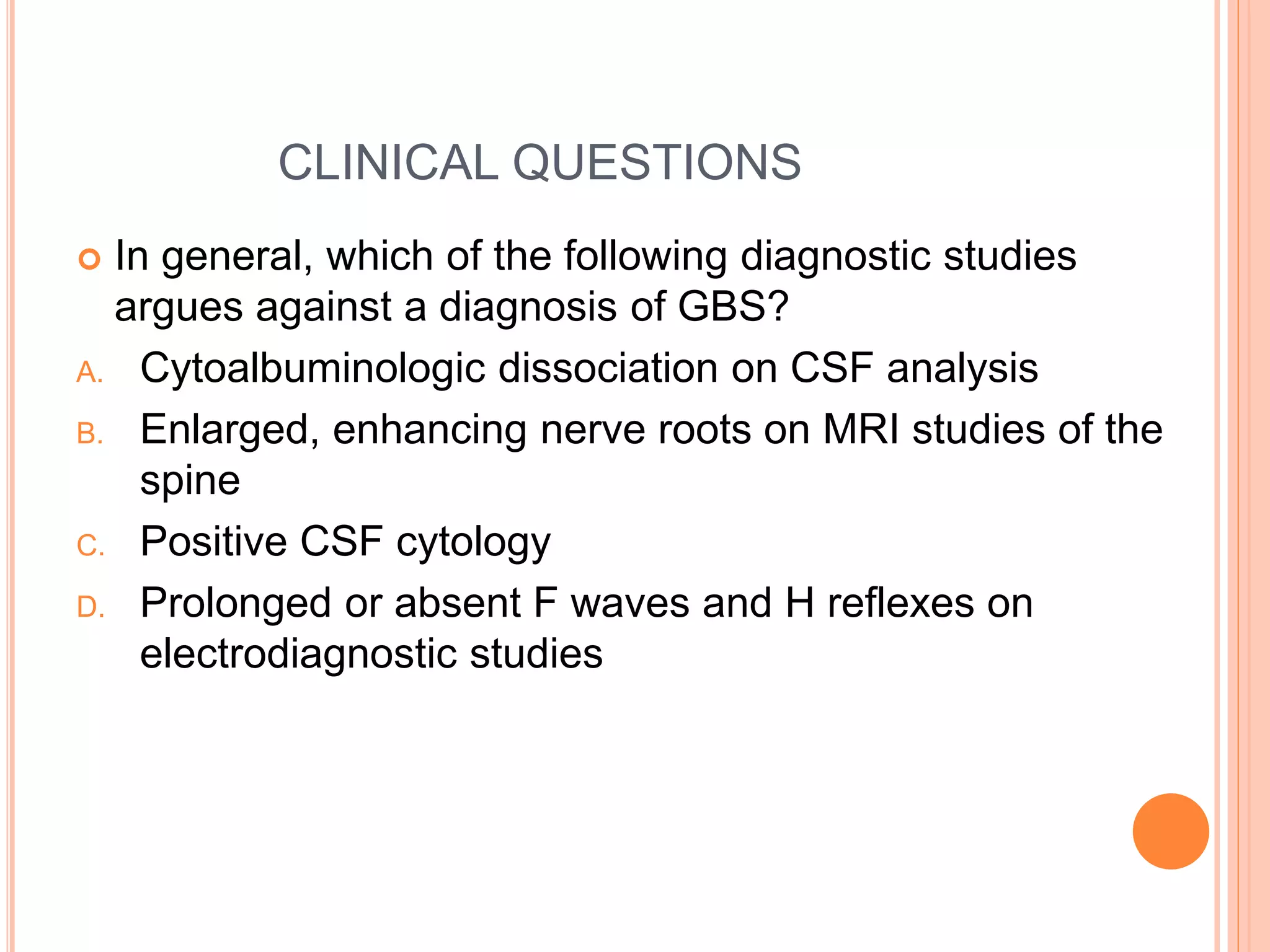 CLINICAL QUESTIONS

In general, which of the following diagnostic studies argues against a diagnosis of GBS?

A. Cytoalbuminologic dissociation on CSF analysis

B. Enlarged, enhancing nerve roots on MRI studies of the spine

C. Positive CSF cytology

D. Prolonged or absent F waves and H reflexes on electrodiagnostic studies